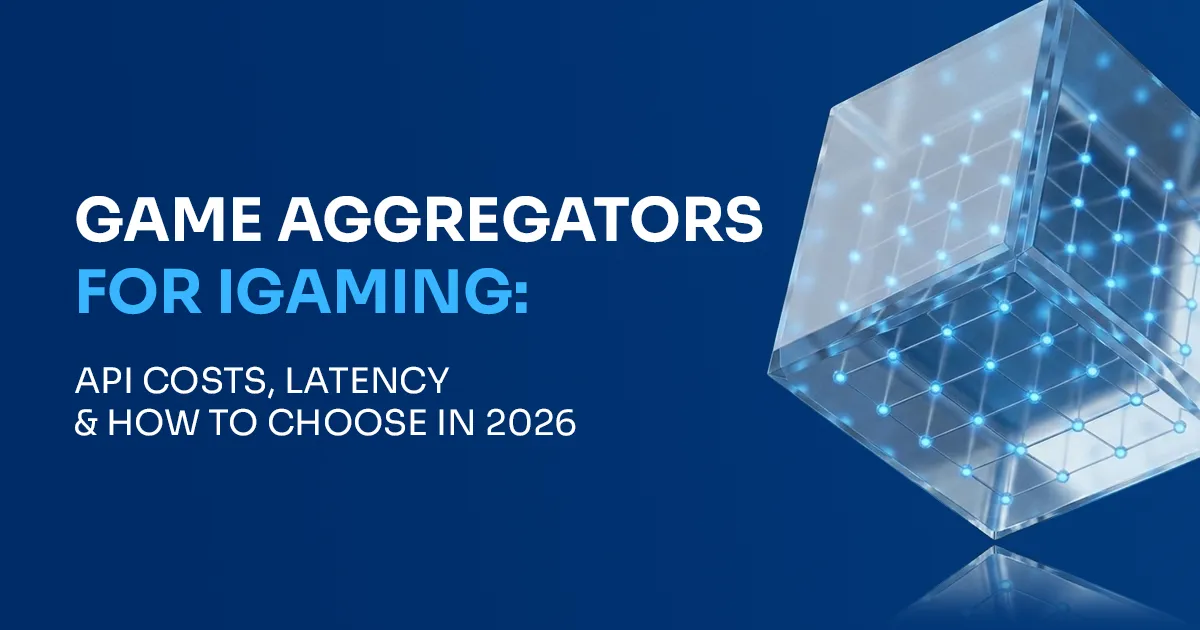 GAME AGGREGATORS FOR IGAMING:

API COSTS, LATENCY & HOW TO CHOOSE IN 2026